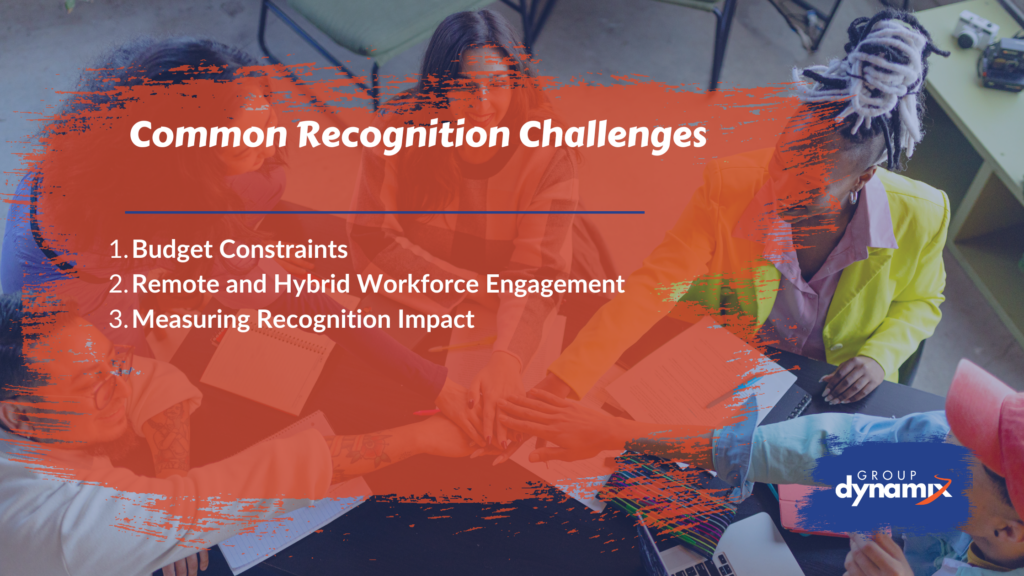 Common Recognition Challenges

1. Budget Constraints
2. Remote and Hybrid Workforce Engagement
3. Measuring Recognition Impact

GROUP
dynamix